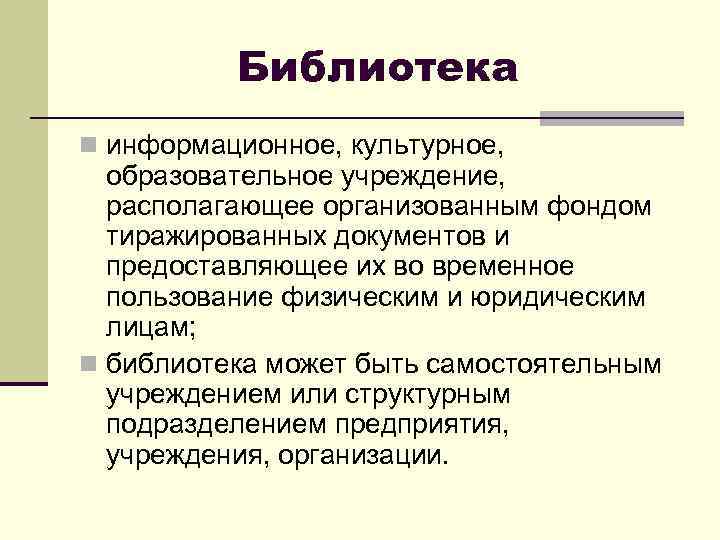 Библиотека

информационное, культурное, образовательное учреждение, располагающее организованным фондом тиражированных документов и предоставляющее их во временное пользование физическим и юридическим лицам;

библиотека может быть самостоятельным учреждением или структурным подразделением предприятия, учреждения, организации.